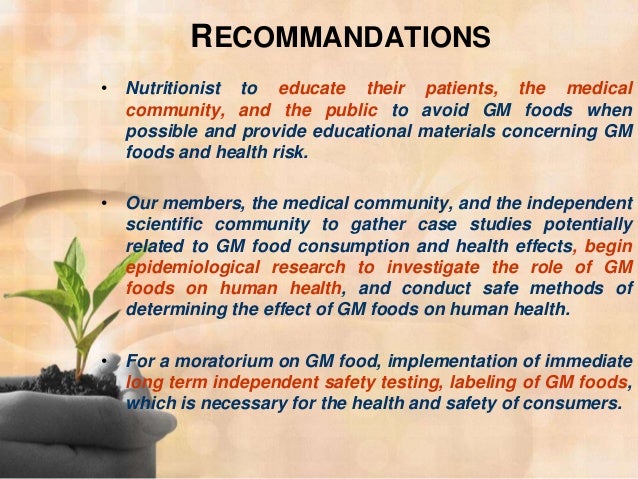 RECOMMANDATIONS

• Nutritionist to educate their patients, the medical community, and the public to avoid GM foods when possible and provide educational materials concerning GM foods and health risk.

• Our members, the medical community, and the independent scientific community to gather case studies potentially related to GM food consumption and health effects, begin epidemiological research to investigate the role of GM foods on human health, and conduct safe methods of determining the effect of GM foods on human health.

• For a moratorium on GM food, implementation of immediate long term independent safety testing, labeling of GM foods, which is necessary for the health and safety of consumers.